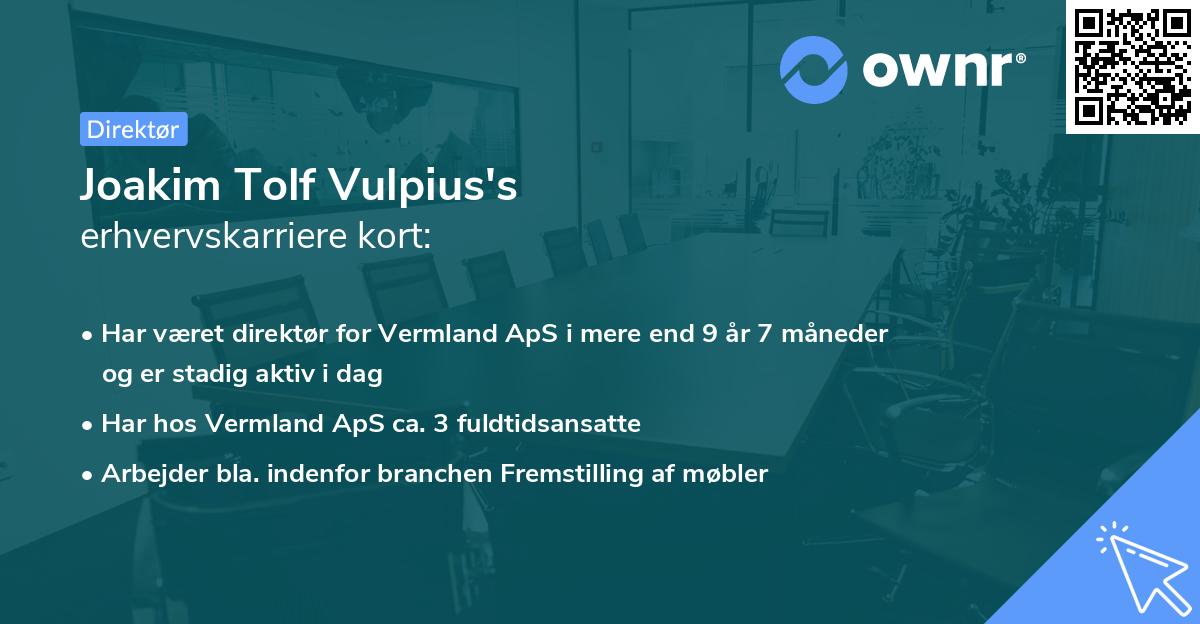 ownr®

Direktør

Joakim Tolf Vulpius's
erhvervskarriere kort:

• Har været direktør for Vermland ApS i mere end 9 år 7 måneder og er stadig aktiv i dag
• Har hos Vermland ApS ca. 3 fuldtidsansatte
• Arbejder bla. indenfor branchen Fremstilling af møbler